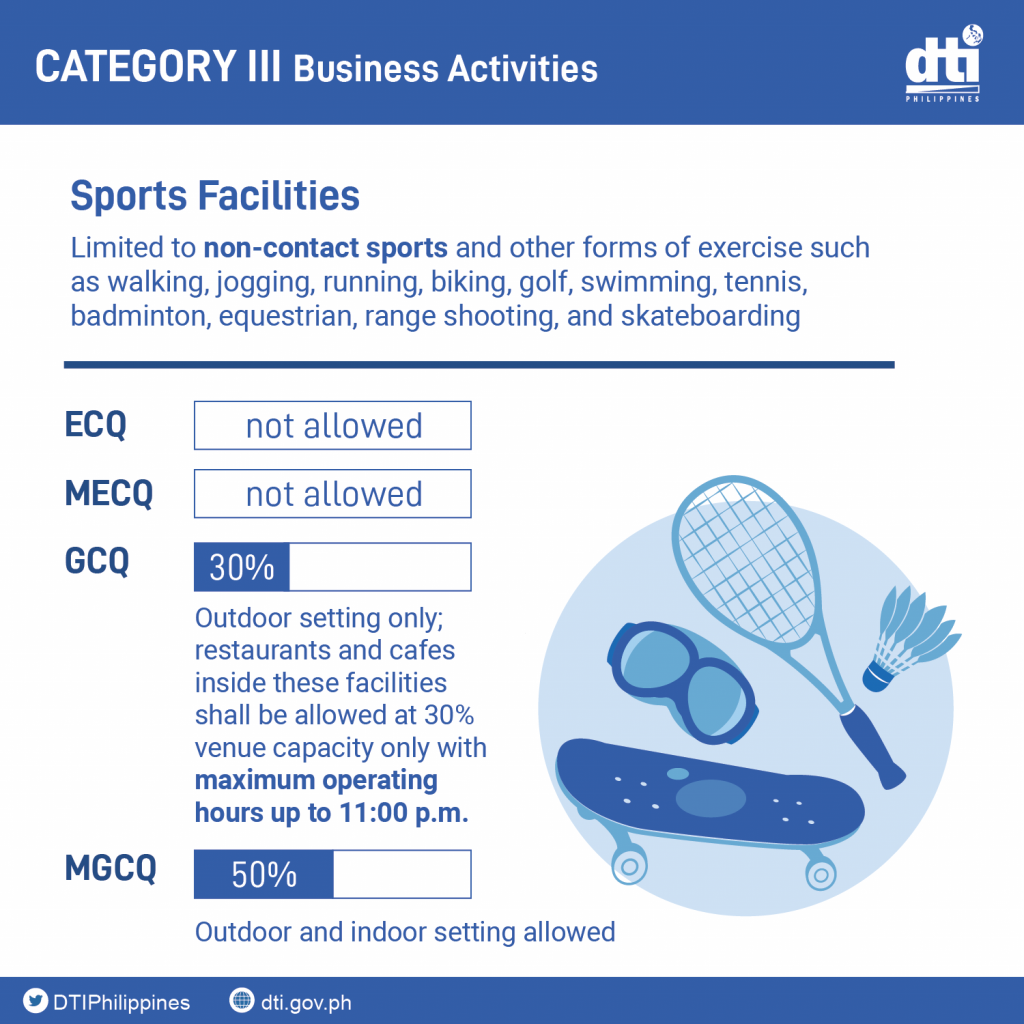 CATEGORY III Business Activities

dti
PHILIPPINES

Sports Facilities

Limited to non-contact sports and other forms of exercise such as walking, jogging, running, biking, golf, swimming, tennis, badminton, equestrian, range shooting, and skateboarding

ECQ not allowed

MECQ not allowed

GCQ 30%

Outdoor setting only; restaurants and cafes inside these facilities shall be allowed at 30% venue capacity only with maximum operating hours up to 11:00 p.m.

MGCQ 50%

Outdoor and indoor setting allowed

DTIPhilippines dti.gov.ph